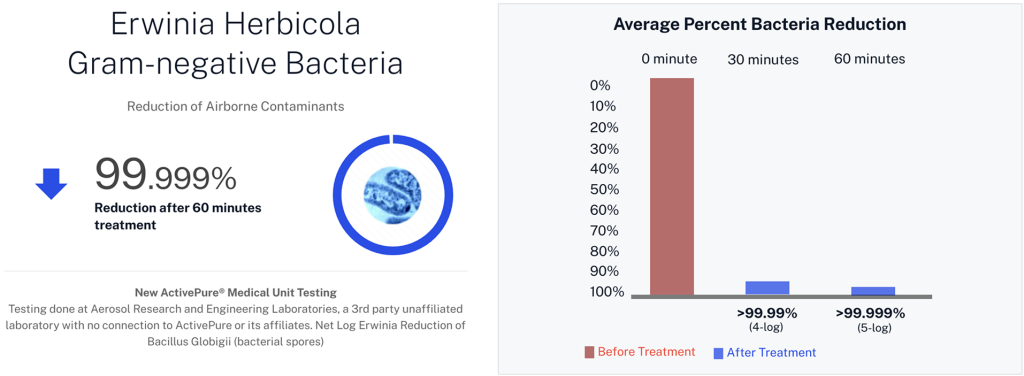 Erwinia Herbicola
Gram-negative Bacteria

Reduction of Airborne Contaminants

99.999%
Reduction after 60 minutes treatment

New ActivePure® Medical Unit Testing
Testing done at Aerosol Research and Engineering Laboratories, a 3rd party unaffiliated laboratory with no connection to ActivePure or its affiliates. Net Log Erwinia Reduction of Bacillus Globigii (bacterial spores)

Average Percent Bacteria Reduction

0 minute
30 minutes
60 minutes

0%
10%
20%
30%
40%
50%
60%
70%
80%
90%
100%

>99.99%
(4-log)
>99.999%
(5-log)

Before Treatment
After Treatment